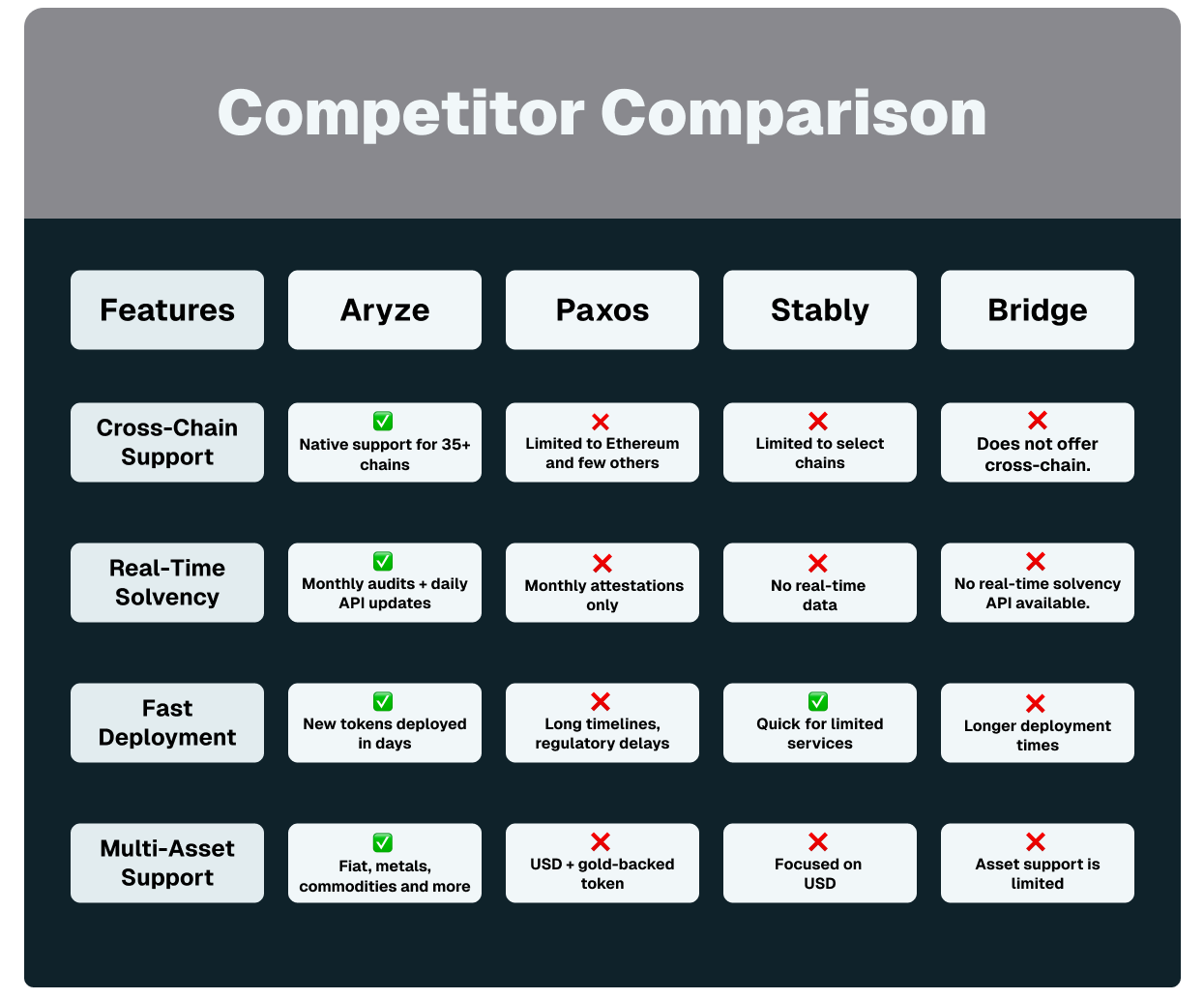 Competitor Comparison

| Features | Aryze | Paxos | Stably | Bridge |
|---|---|---|---|---|
| Cross-Chain Support | ✅ Native support for 35+ chains | ❌ Limited to Ethereum and few others | ❌ Limited to select chains | ❌ Does not offer cross-chain. |
| Real-Time Solvency | ✅ Monthly audits + daily API updates | ❌ Monthly attestations only | ❌ No real-time data | ❌ No real-time solvency API available. |
| Fast Deployment | ✅ New tokens deployed in days | ❌ Long timelines, regulatory delays | ✅ Quick for limited services | ❌ Longer deployment times |
| Multi-Asset Support | ✅ Fiat, metals, commodities and more | ❌ USD + gold-backed token | ❌ Focused on USD | ❌ Asset support is limited |